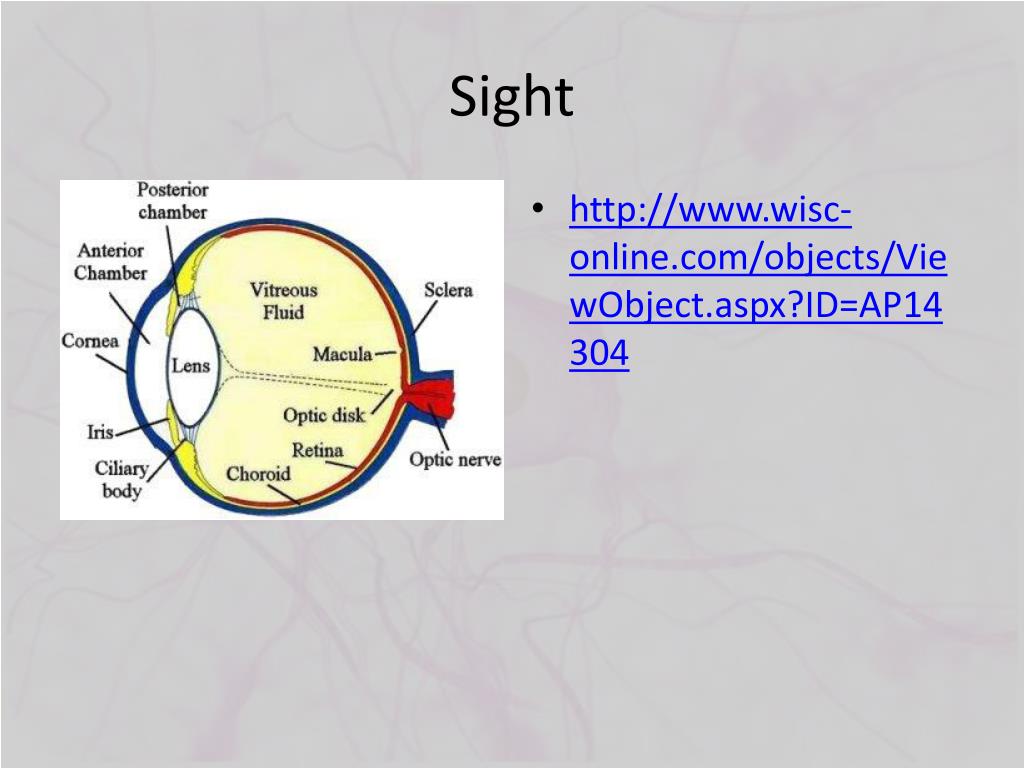 Sight

Posterior chamber
Anterior Chamber
Cornea
Lens
Iris
Ciliary body
Vitreous Fluid
Macula
Optic disk
Retina
Choroid
Sclera
Optic nerve

• http://www.wisc-online.com/objects/ViewObject.aspx?ID=AP14304